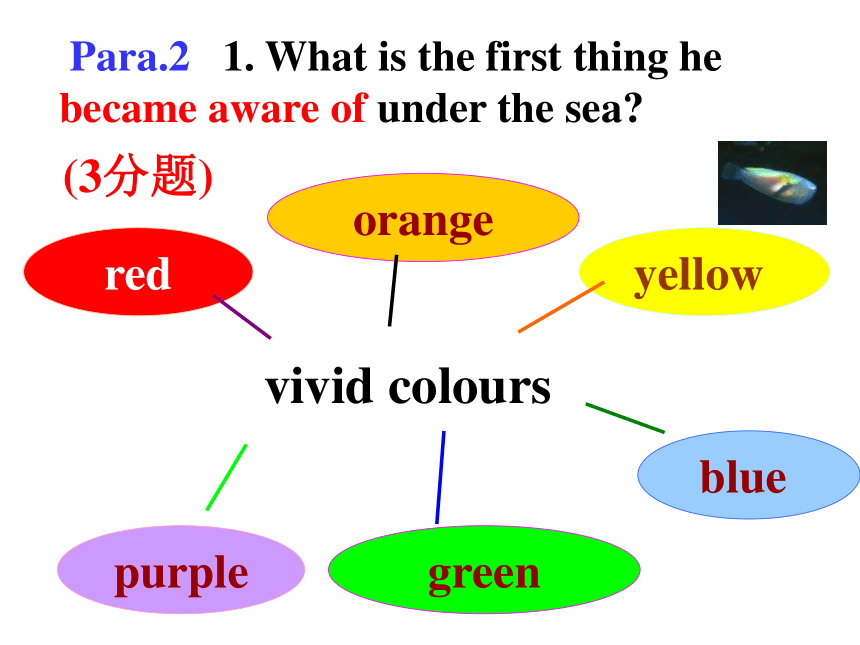 Para.2 1. What is the first thing he became aware of under the sea?

(3分题)

orange

red

yellow

vivid colours

blue

purple

green